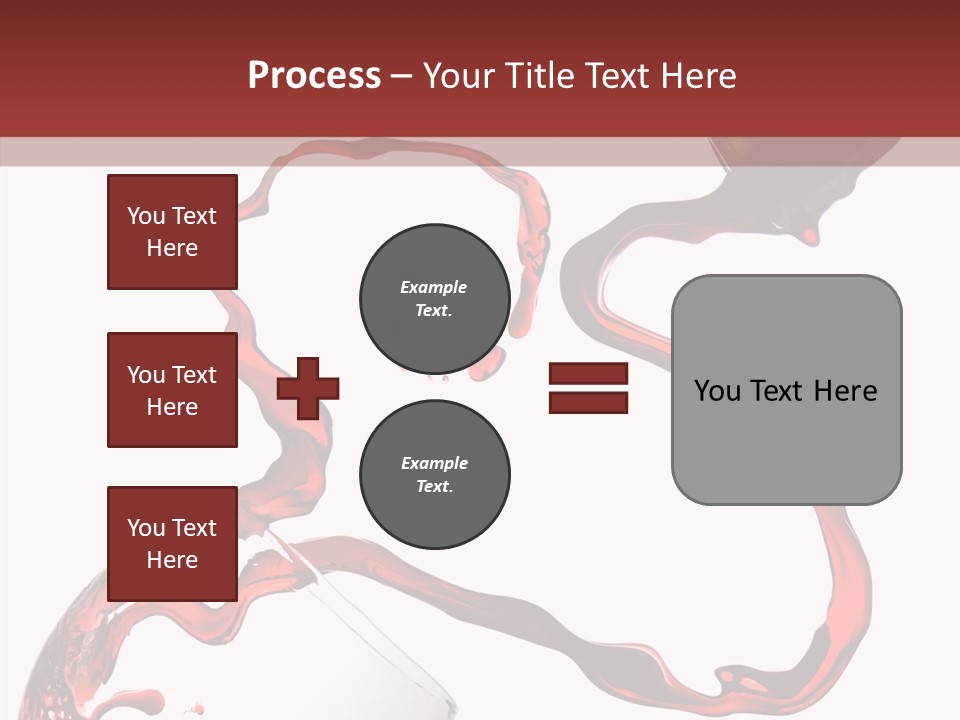 Process – Your Title Text Here

You Text Here

You Text Here

You Text Here

Example Text.

Example Text.

You Text Here